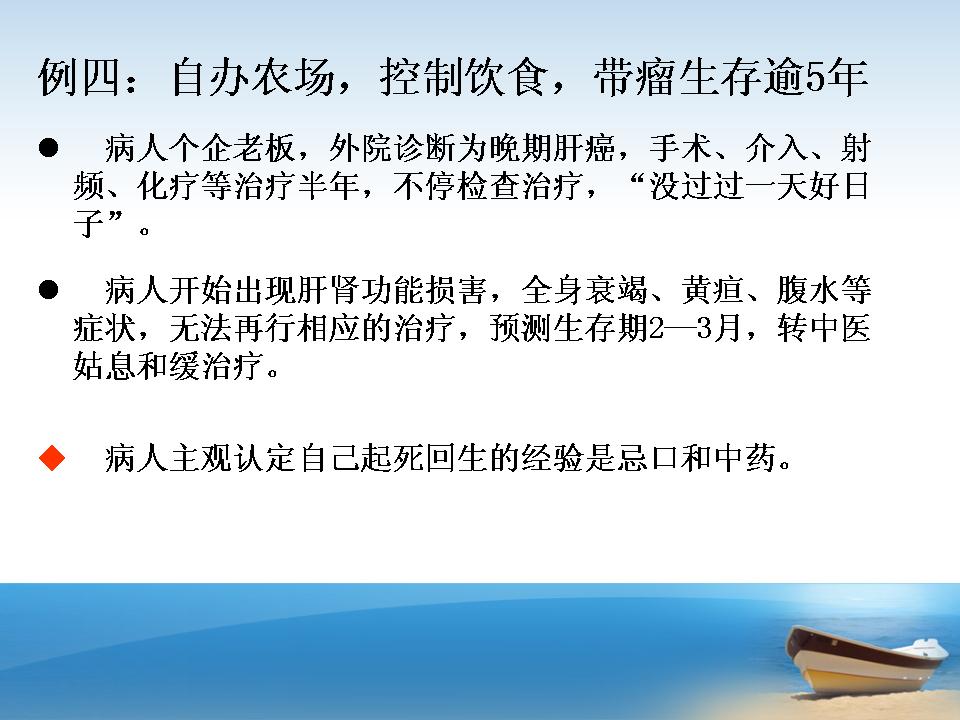 例四：自办农场，控制饮食，带瘤生存逾5年

● 病人个企老板，外院诊断为晚期肝癌，手术、介入、射频、化疗等治疗半年，不停检查治疗，“没过过一天好日子”。

● 病人开始出现肝肾功能损害，全身衰竭、黄疸、腹水等症状，无法再行相应的治疗，预测生存期2—3月，转中医姑息和缓治疗。

◆ 病人主观认定自己起死回生的经验是忌口和中药。